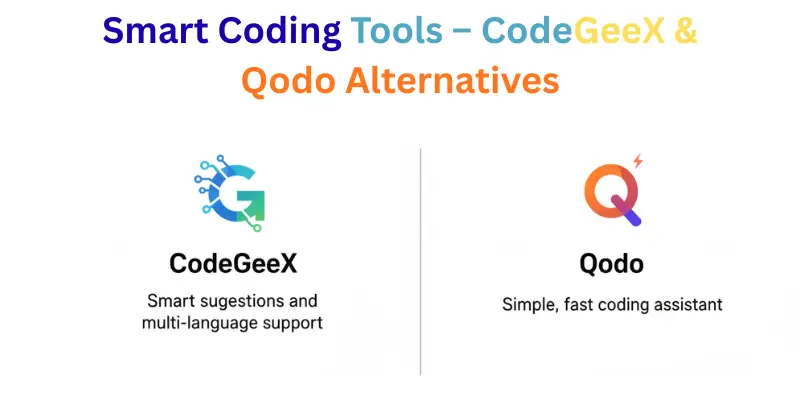 Smart Coding Tools – CodeGeeX & Qodo Alternatives

CodeGeeX

Smart sugestions and multi-language support

Qodo

Simple, fast coding assistant